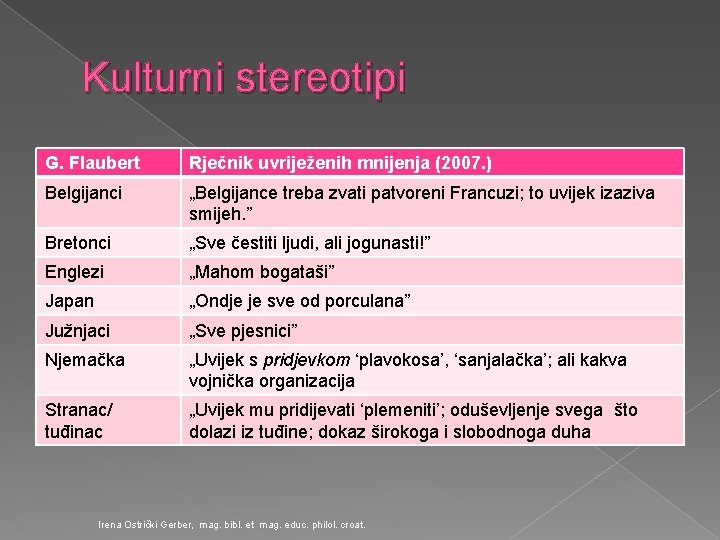 Kulturni stereotipi

| G. Flaubert | Rječnik uvriježenih mnijenja (2007.) |
|---|---|
| Belgijanci | „Belgijance treba zvati patvoreni Francuzi; to uvijek izaziva smijeh.” |
| Bretonci | „Sve čestiti ljudi, ali jogunasti!” |
| Englezi | „Mahom bogataši” |
| Japan | „Ondje je sve od porculana” |
| Južnjaci | „Sve pjesnici” |
| Njemačka | „Uvijek s pridjevkom ‘plavokosa’, ‘sanjalačka’; ali kakva vojnička organizacija |
| Stranac/ tuđinac | „Uvijek mu pridijevati ‘plemeniti’; oduševljenje svega što dolazi iz tuđine; dokaz širokoga i slobodnoga duha |

Irena Ostrički Gerber, mag. bibl. et mag. educ. philol. croat.